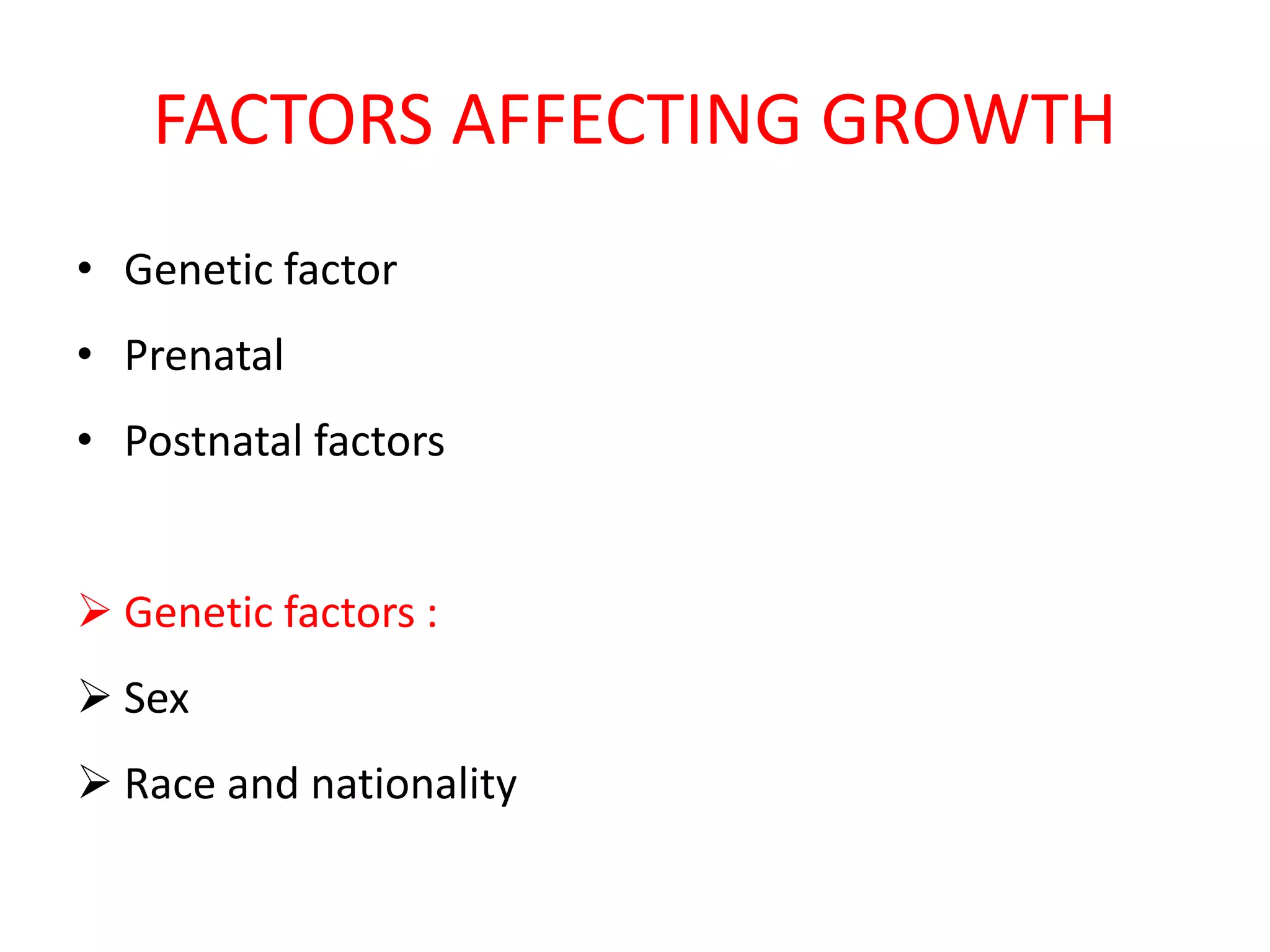 FACTORS AFFECTING GROWTH

• Genetic factor
• Prenatal
• Postnatal factors

➢ Genetic factors :
➢ Sex
➢ Race and nationality